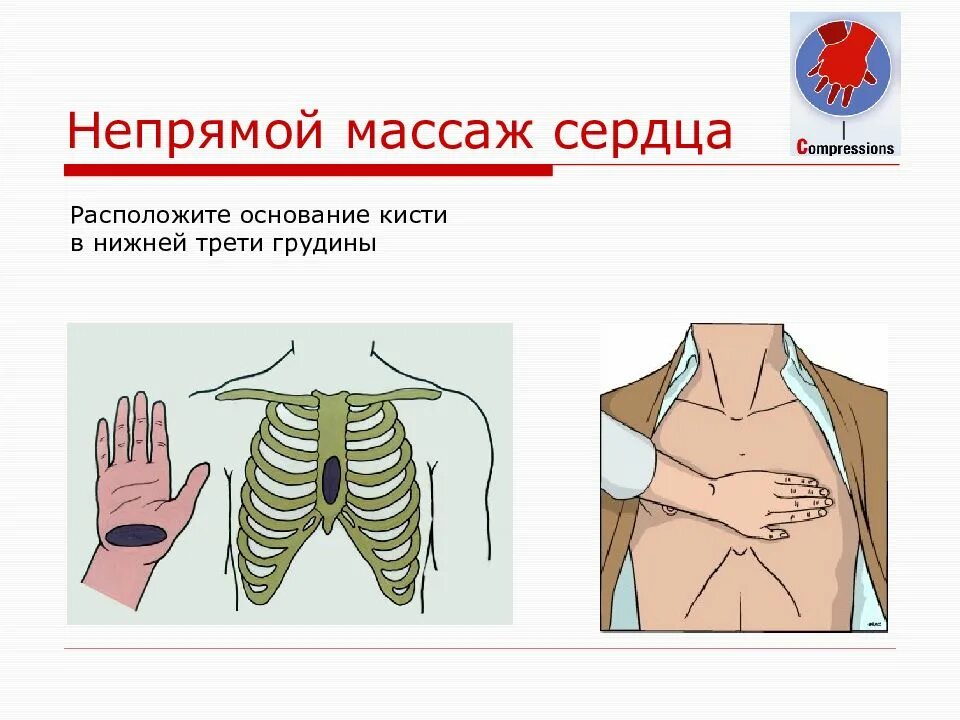 Непрямой массаж сердца

Compressions

Расположите основание кисти в нижней трети грудины